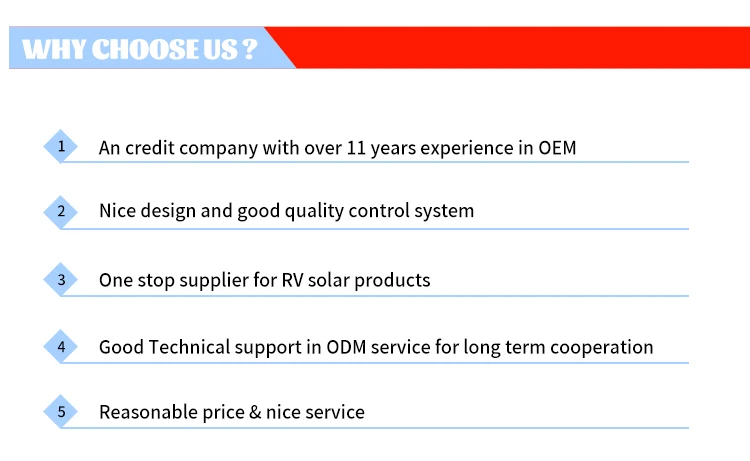 WHY CHOOSE US ?

1 An credit company with over 11 years experience in OEM

2 Nice design and good quality control system

3 One stop supplier for RV solar products

4 Good Technical support in ODM service for long term cooperation

5 Reasonable price & nice service